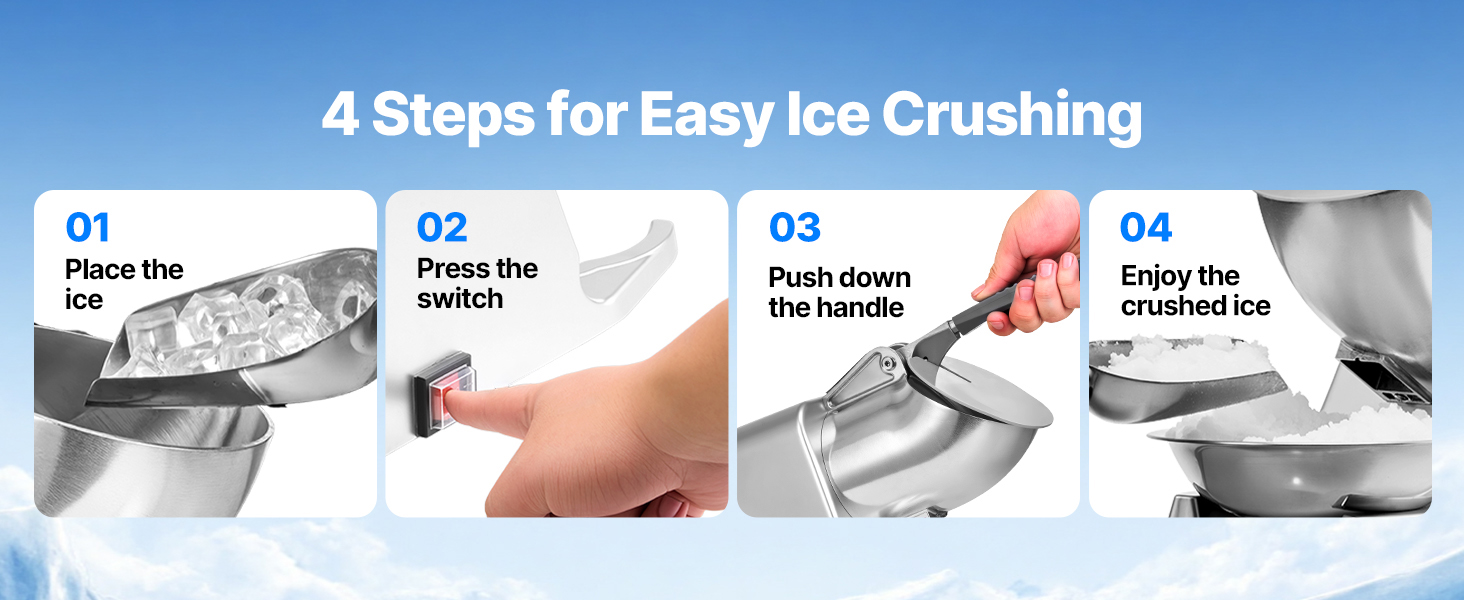 4 Steps for Easy Ice Crushing

01
Place the ice

02
Press the switch

03
Push down the handle

04
Enjoy the crushed ice